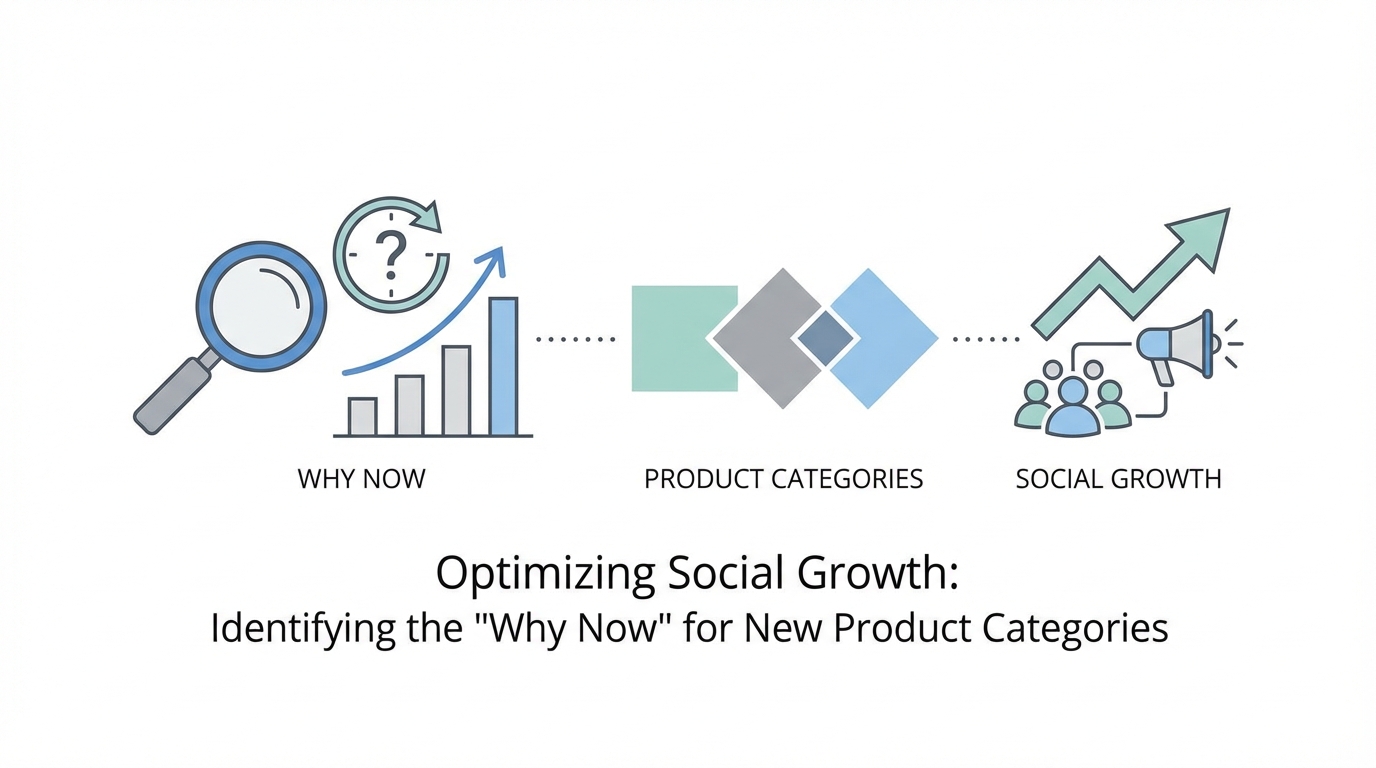 ?

WHY NOW

PRODUCT CATEGORIES

SOCIAL GROWTH

Optimizing Social Growth:
Identifying the "Why Now" for New Product Categories